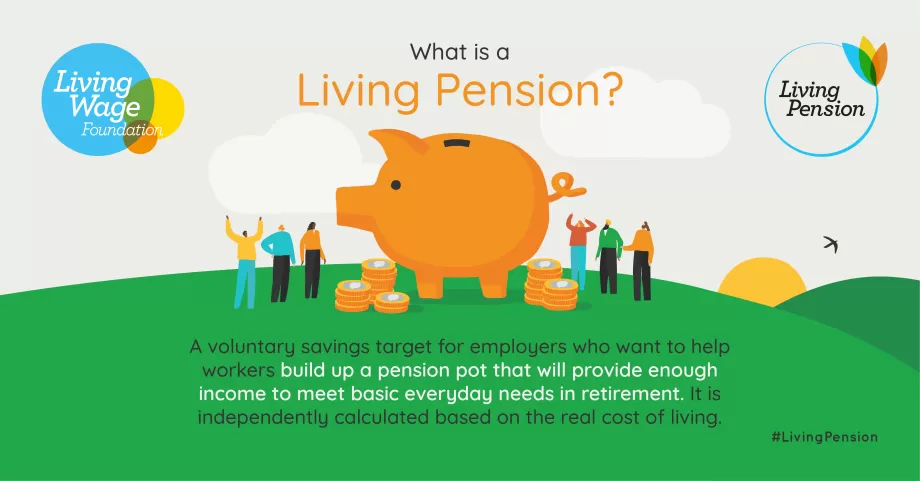 Living Wage Foundation

What is a
Living Pension?

Living Pension

A voluntary savings target for employers who want to help workers build up a pension pot that will provide enough income to meet basic everyday needs in retirement. It is independently calculated based on the real cost of living.

#LivingPension